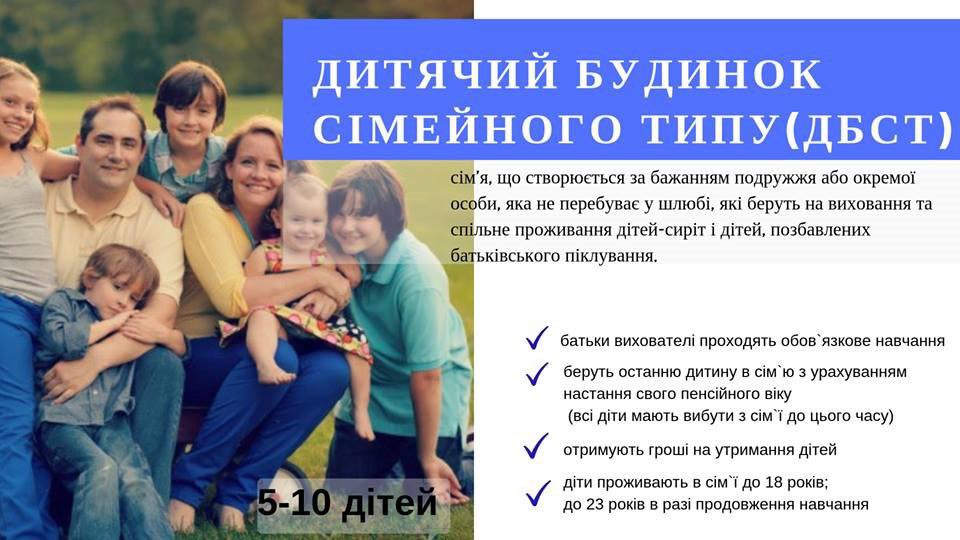 ДИТЯЧИЙ БУДИНОК СІМЕЙНОГО ТИПУ(ДБСТ)

сім'я, що створюється за бажанням подружжя або окремої особи, яка не перебуває у шлюбі, які беруть на виховання та спільне проживання дітей-сиріт і дітей, позбавлених батьківського піклування.

батьки вихователі проходять обов`язкове навчання

беруть останню дитину в сім`ю з урахуванням настання свого пенсійного віку (всі діти мають вибути з сім`ї до цього часу)

отримують гроші на утримання дітей

діти проживають в сім`ї до 18 років; до 23 років в разі продовження навчання

5-10 дітей